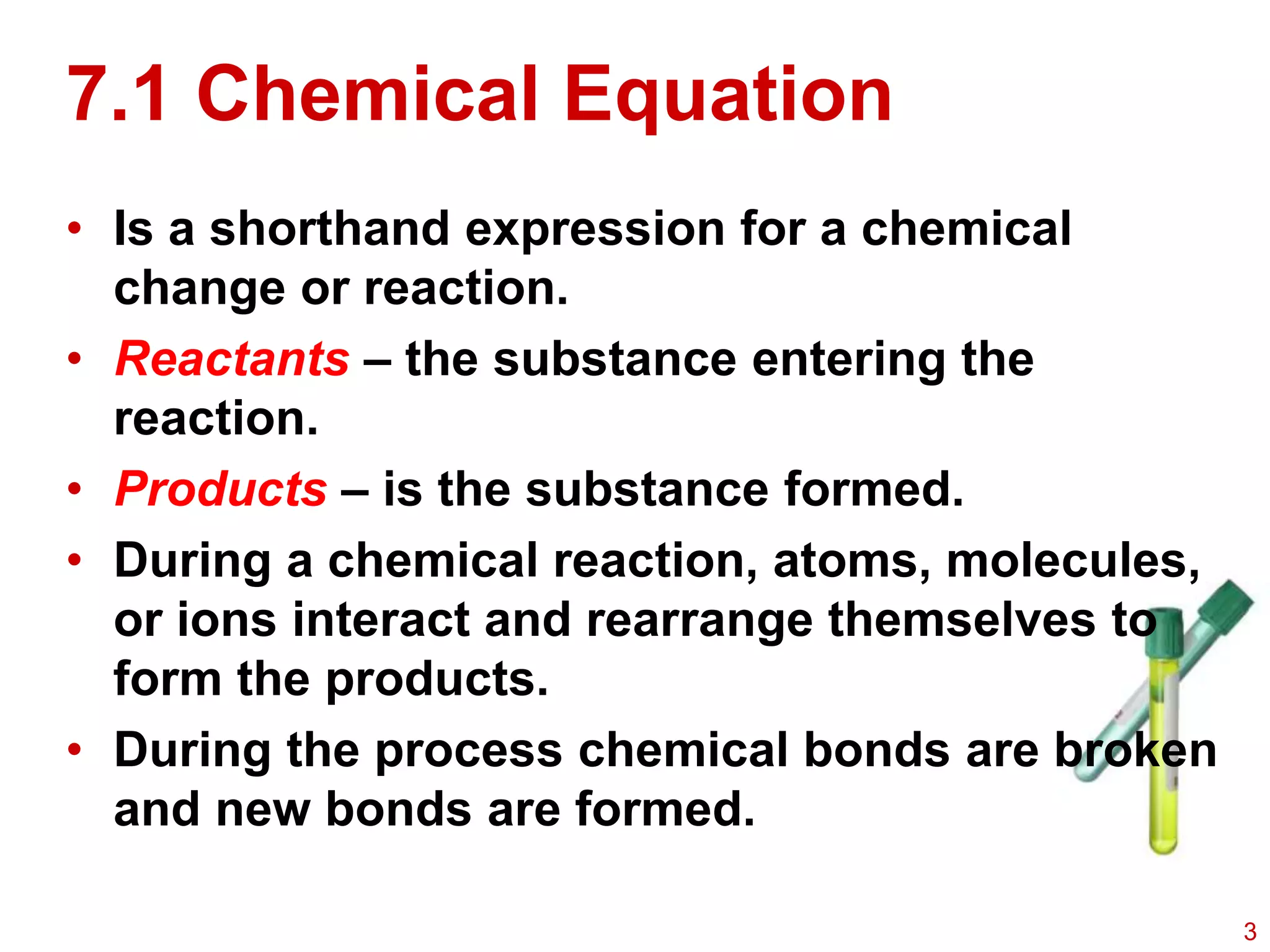 7.1 Chemical Equation

• Is a shorthand expression for a chemical change or reaction.

• Reactants – the substance entering the reaction.

• Products – is the substance formed.

• During a chemical reaction, atoms, molecules, or ions interact and rearrange themselves to form the products.

• During the process chemical bonds are broken and new bonds are formed.

3